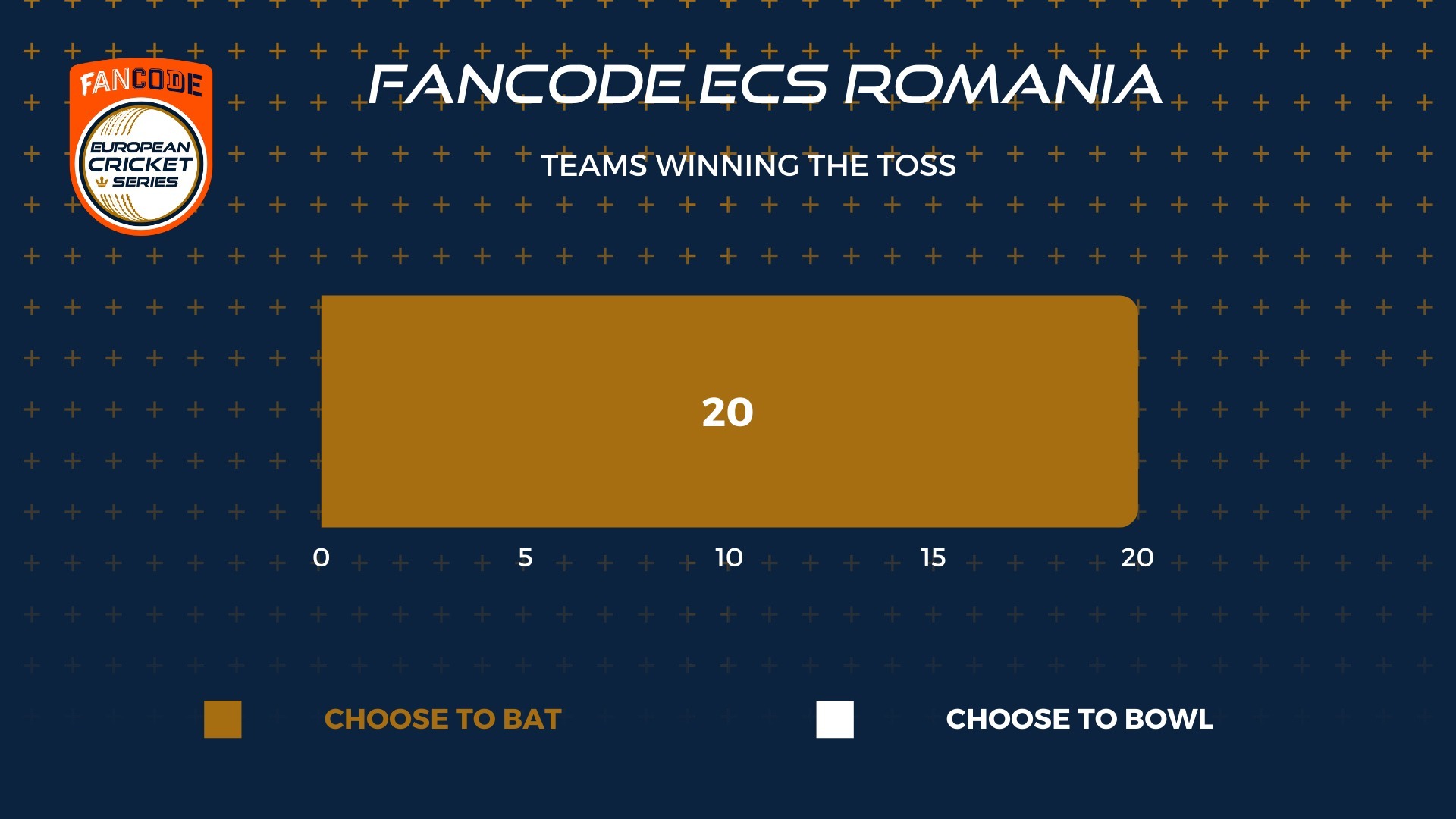 FANCODE
EUROPEAN CRICKET SERIES

FANCODE ECS ROMANIA

TEAMS WINNING THE TOSS

20

0 5 10 15 20

CHOOSE TO BAT

CHOOSE TO BOWL